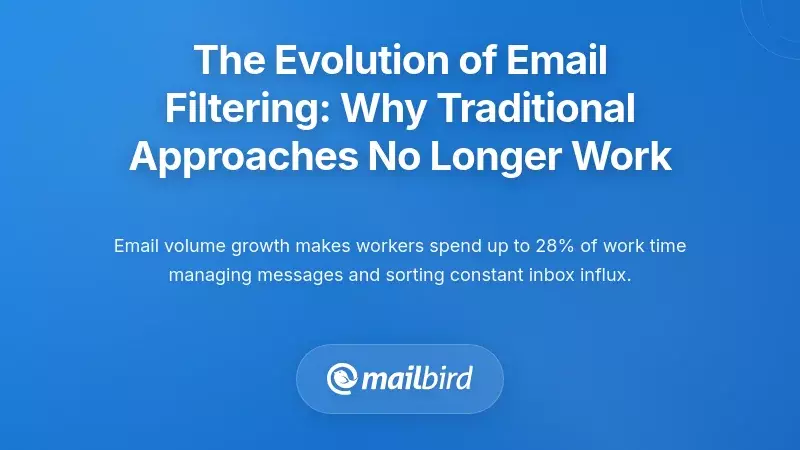 The Evolution of Email Filtering: Why Traditional Approaches No Longer Work

Email volume growth makes workers spend up to 28% of work time managing messages and sorting constant inbox influx.

mailbird